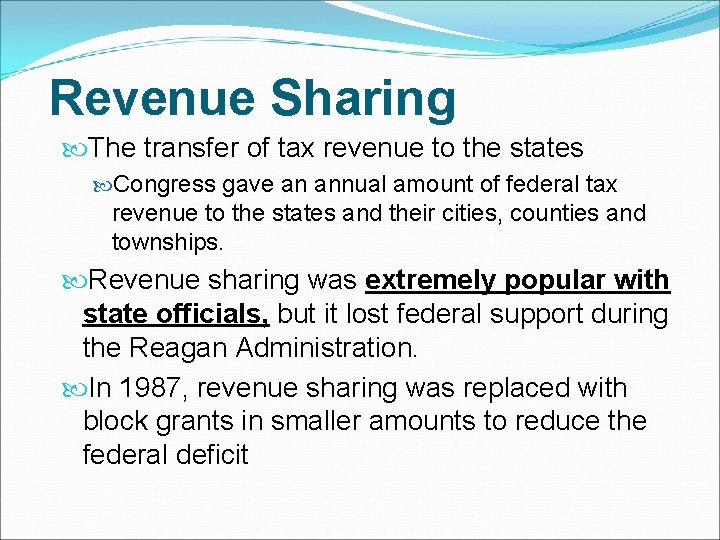 Revenue Sharing

The transfer of tax revenue to the states

Congress gave an annual amount of federal tax revenue to the states and their cities, counties and townships.

Revenue sharing was extremely popular with state officials, but it lost federal support during the Reagan Administration.

In 1987, revenue sharing was replaced with block grants in smaller amounts to reduce the federal deficit